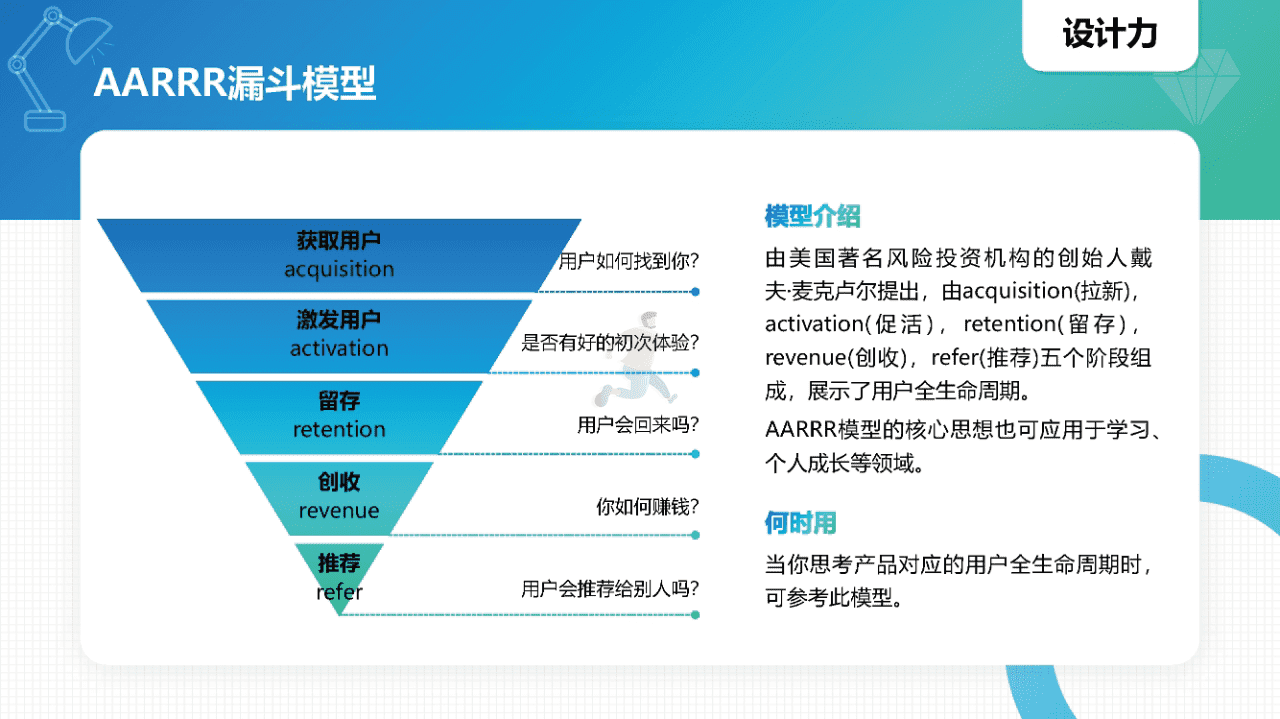 设计力

AARRR漏斗模型

获取用户
acquisition
用户如何找到你?

激发用户
activation
是否有好的初次体验?

留存
retention
用户会回来吗?

创收
revenue
你如何赚钱?

推荐
refer
用户会推荐给别人吗?

模型介绍

由美国著名风险投资机构的创始人戴夫·麦克卢尔提出，由acquisition(拉新)，activation(促活)，retention(留存)，revenue(创收)，refer(推荐)五个阶段组成，展示了用户全生命周期。

AARRR模型的核心思想也可应用于学习、个人成长等领域。

何时用

当你思考产品对应的用户全生命周期时，可参考此模型。